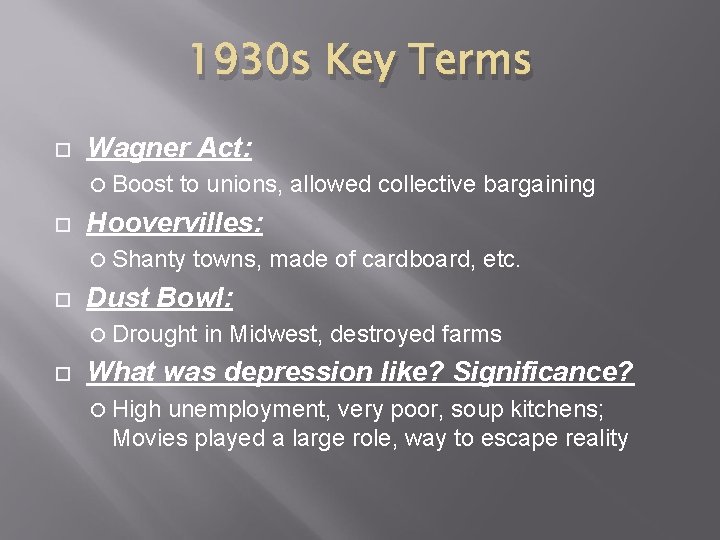 1930s Key Terms

Wagner Act:
Boost to unions, allowed collective bargaining

Hoovervilles:
Shanty towns, made of cardboard, etc.

Dust Bowl:
Drought in Midwest, destroyed farms

What was depression like? Significance?
High unemployment, very poor, soup kitchens; Movies played a large role, way to escape reality